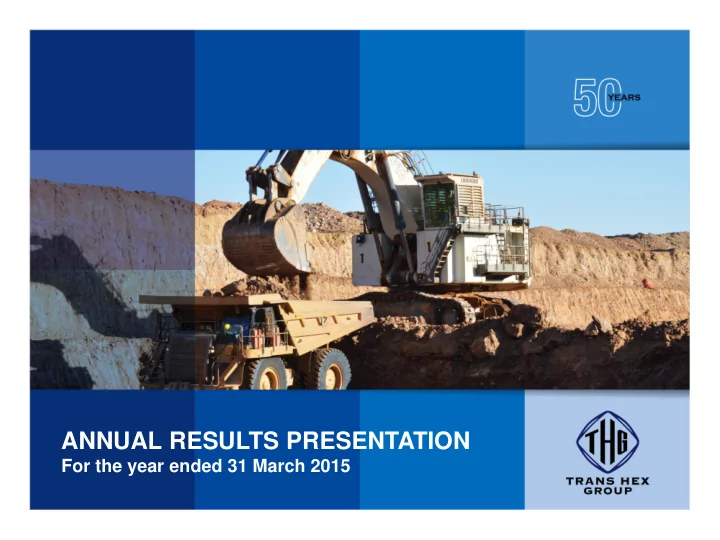 50 YEARS

ANNUAL RESULTS PRESENTATION
For the year ended 31 March 2015

THG
TRANS HEX GROUP